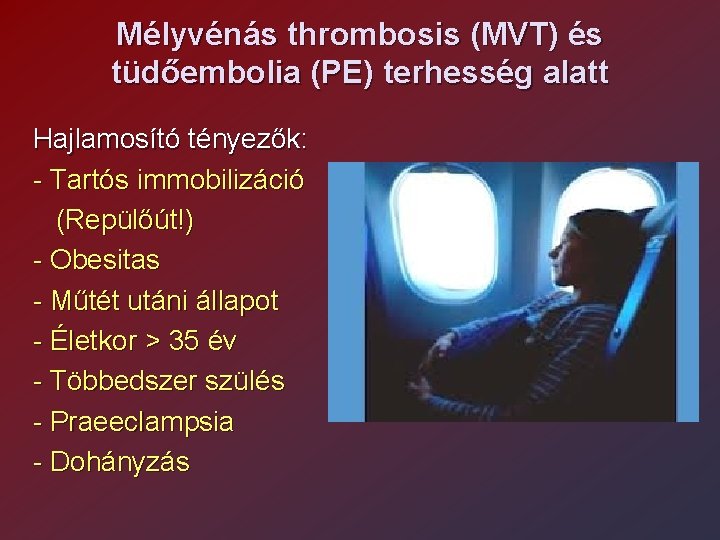 Mélyvénás thrombosis (MVT) és tüdőembolia (PE) terhesség alatt

Hajlamosító tényezők:
- Tartós immobilizáció (Repülőút!)
- Obesitas
- Műtét utáni állapot
- Életkor > 35 év
- Többedszer szülés
- Praeeclampsia
- Dohányzás